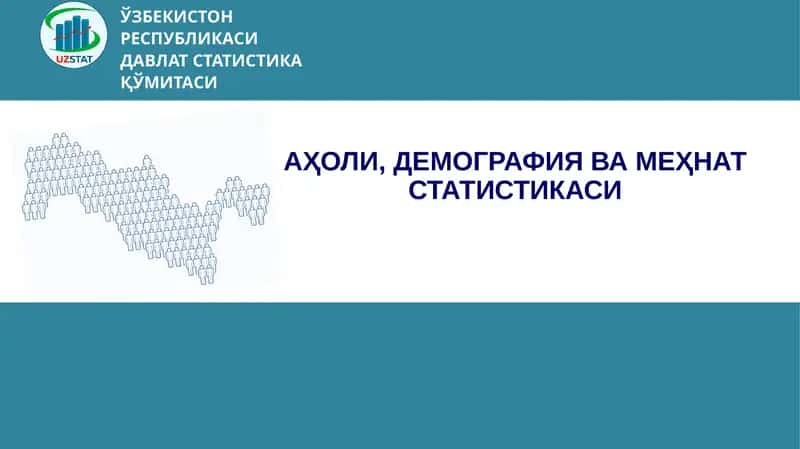 UZSTAT

ЎЗБЕКИСТОН РЕСПУБЛИКАСИ ДАВЛАТ СТАТИСТИКА ҚЎМИТАСИ

АҲОЛИ, ДЕМОГРАФИЯ ВА МЕҲНАТ СТАТИСТИКАСИ